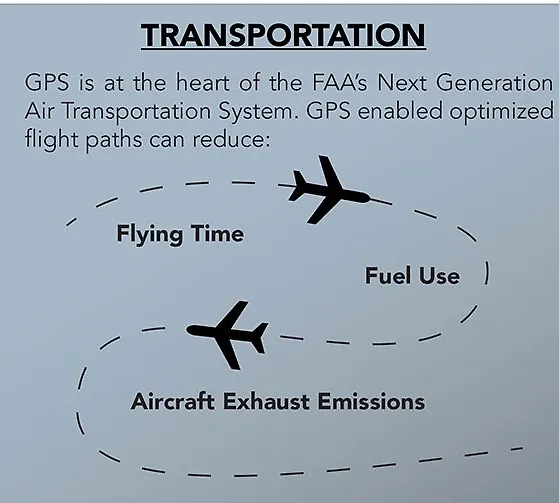 TRANSPORTATION

GPS is at the heart of the FAA's Next Generation Air Transportation System. GPS enabled optimized flight paths can reduce:

Flying Time

Fuel Use

Aircraft Exhaust Emissions